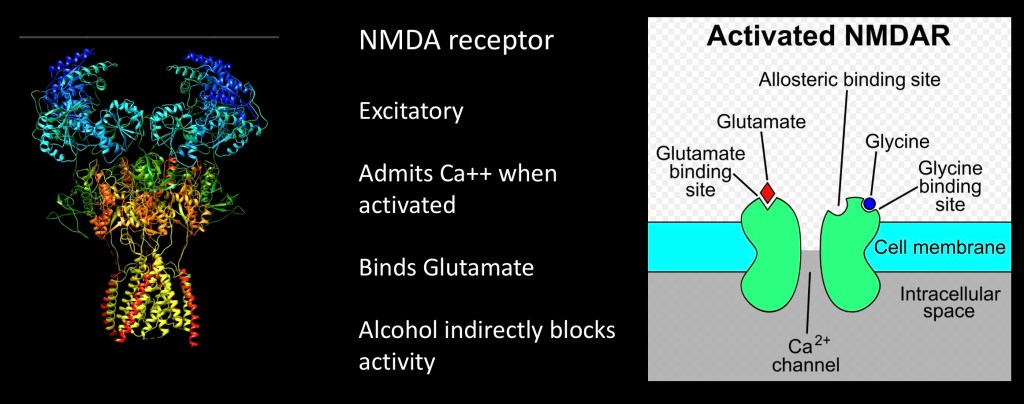 NMDA receptor

Excitatory

Admits Ca++ when activated

Binds Glutamate

Alcohol indirectly blocks activity

Activated NMDAR

Allosteric binding site

Glutamate

Glutamate binding site

Glycine

Glycine binding site

Cell membrane

Intracellular space

$Ca^{2+}$ channel